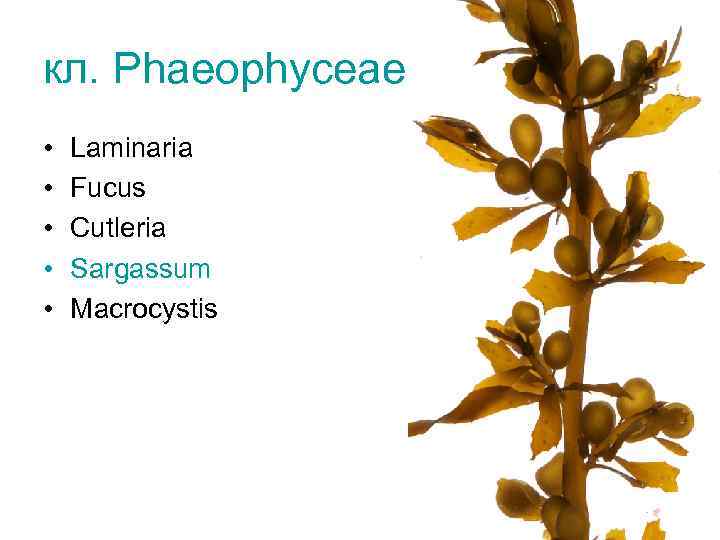 кл. Phaeophyceae

• Laminaria
• Fucus
• Cutleria
• Sargassum
• Macrocystis